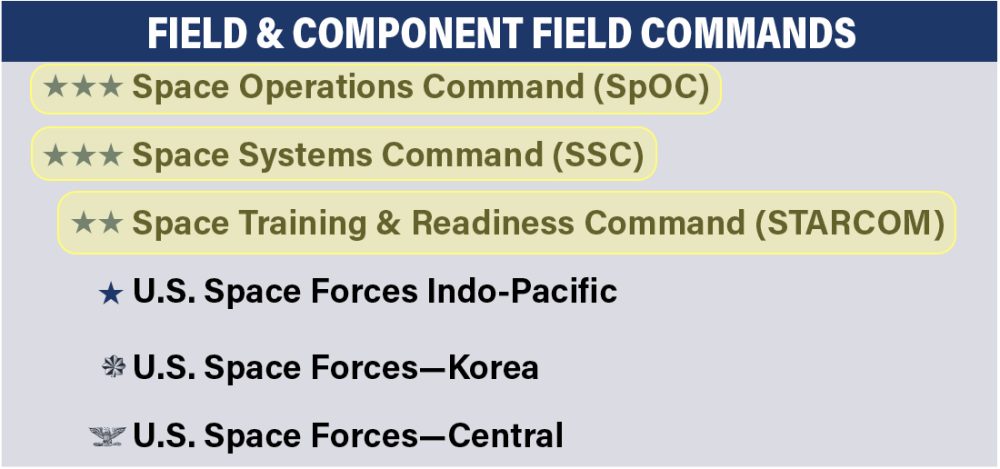 FIELD & COMPONENT FIELD COMMANDS

★★★ Space Operations Command (SpOC)

★★★ Space Systems Command (SSC)

★★ Space Training & Readiness Command (STARCOM)

★ U.S. Space Forces Indo-Pacific

U.S. Space Forces—Korea

U.S. Space Forces—Central